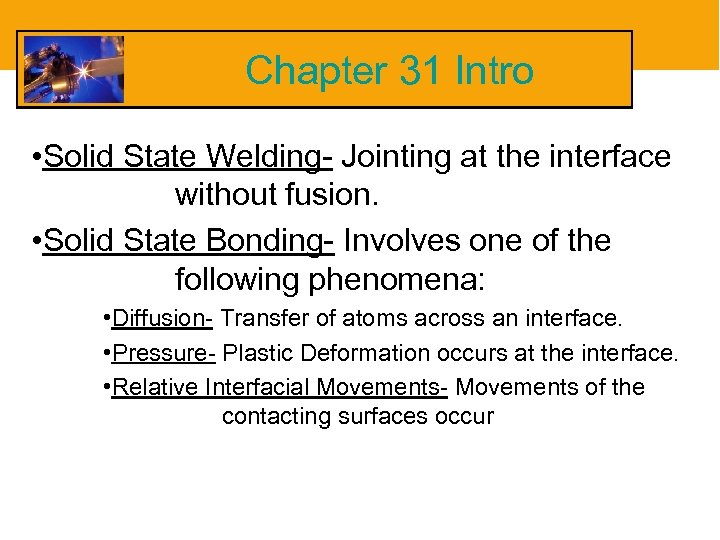 Chapter 31 Intro

•Solid State Welding- Jointing at the interface without fusion.

•Solid State Bonding- Involves one of the following phenomena:

•Diffusion- Transfer of atoms across an interface.

•Pressure- Plastic Deformation occurs at the interface.

•Relative Interfacial Movements- Movements of the contacting surfaces occur